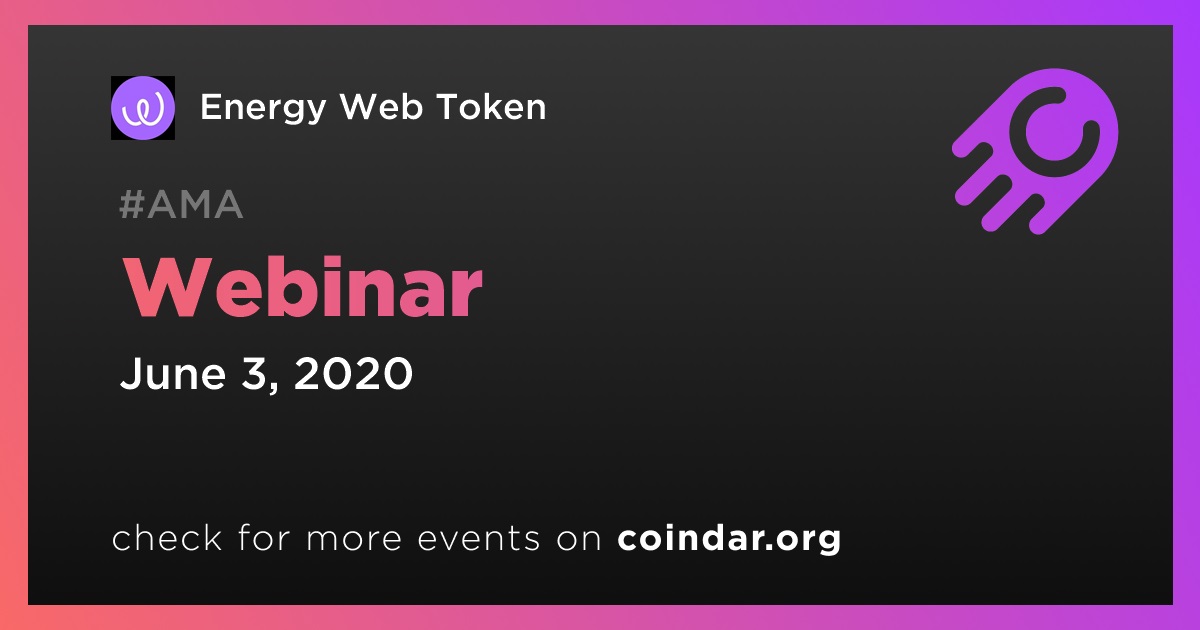 Energy Web Token

#AMA

Webinar

June 3, 2020

check for more events on coindar.org